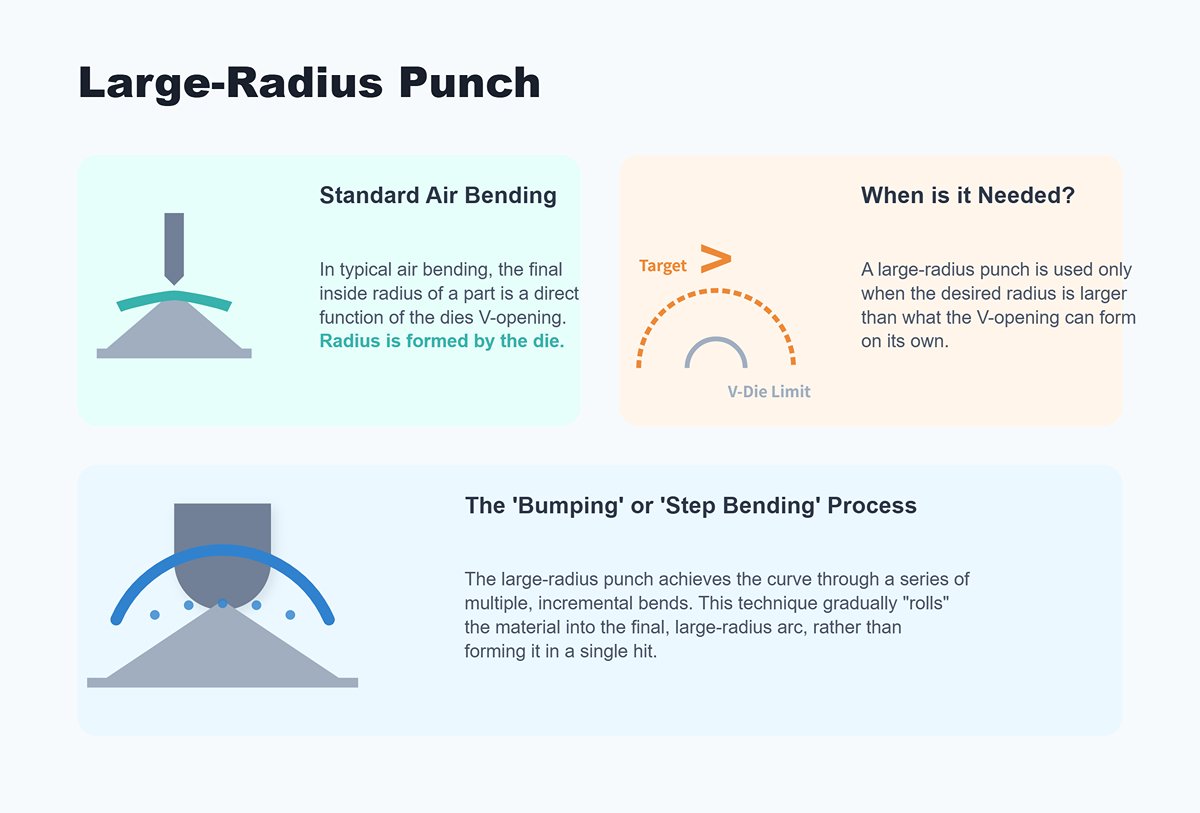 Large-Radius Punch

Standard Air Bending

In typical air bending, the final inside radius of a part is a direct function of the dies V-opening. Radius is formed by the die.

Target >

V-Die Limit

When is it Needed?

A large-radius punch is used only when the desired radius is larger than what the V-opening can form on its own.

The 'Bumping' or 'Step Bending' Process

The large-radius punch achieves the curve through a series of multiple, incremental bends. This technique gradually "rolls" the material into the final, large-radius arc, rather than forming it in a single hit.